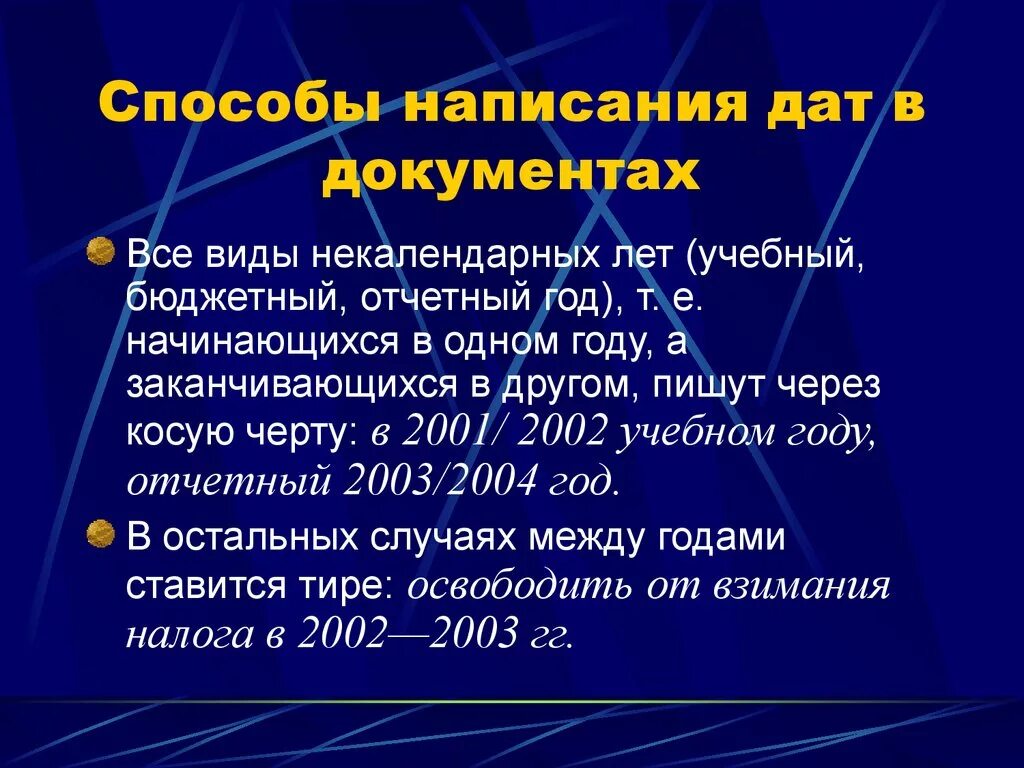 Способы написания дат в документах

Все виды некалендарных лет (учебный, бюджетный, отчетный год), т. е. начинающихся в одном году, а заканчивающихся в другом, пишут через косую черту: в 2001/ 2002 учебном году, отчетный 2003/2004 год.

В остальных случаях между годами ставится тире: освободить от взимания налога в 2002—2003 гг.